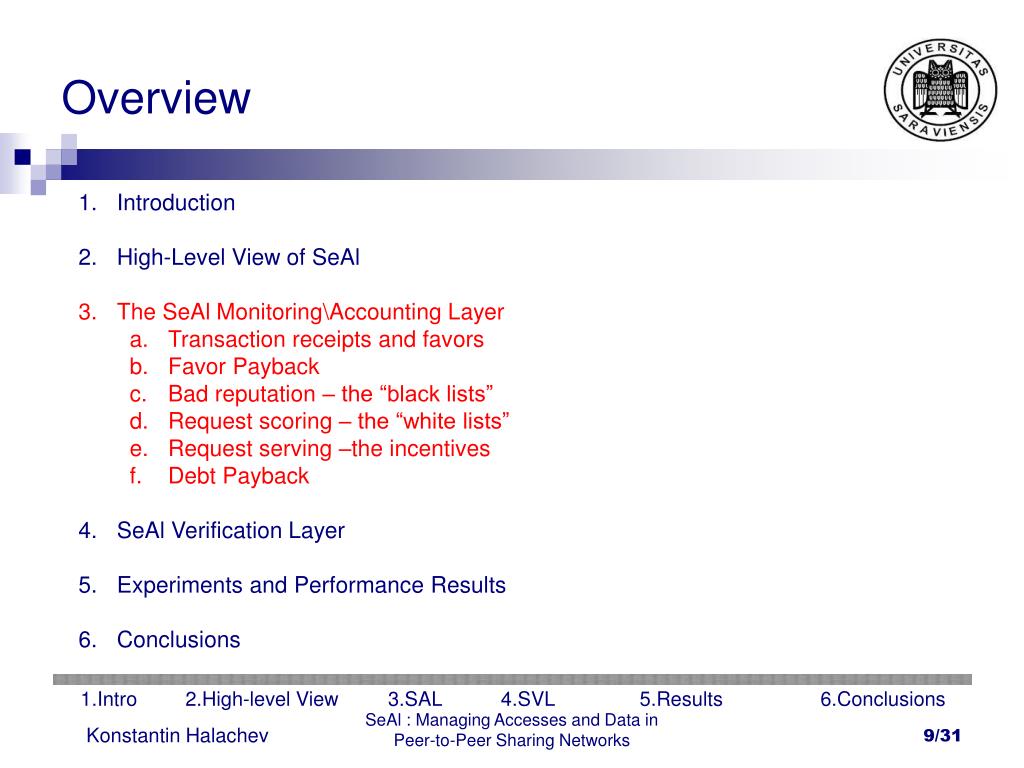 Overview

UNIVERSITAS SARAVIENSIS

1. Introduction

2. High-Level View of SeAl

3. The SeAl Monitoring\Accounting Layer
a. Transaction receipts and favors
b. Favor Payback
c. Bad reputation – the “black lists”
d. Request scoring – the “white lists”
e. Request serving –the incentives
f. Debt Payback

4. SeAl Verification Layer

5. Experiments and Performance Results

6. Conclusions

1.Intro 2.High-level View 3.SAL 4.SVL 5.Results 6.Conclusions

Konstantin Halachev

SeAl : Managing Accesses and Data in Peer-to-Peer Sharing Networks

9/31